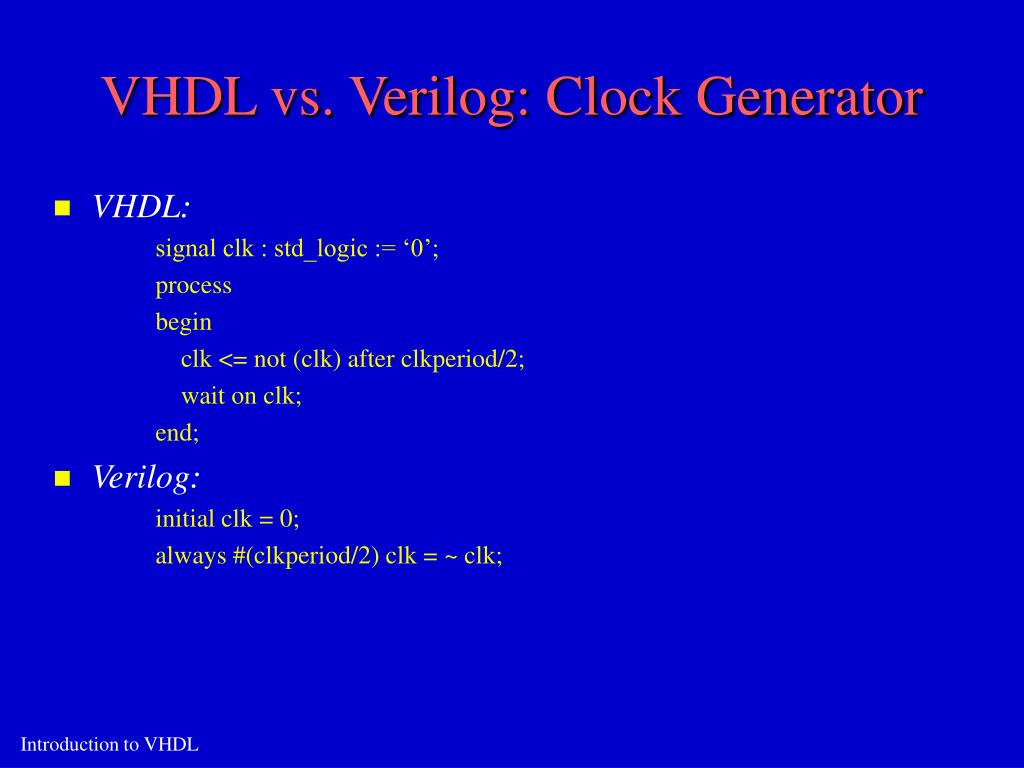 VHDL vs. Verilog: Clock Generator

VHDL:

signal clk : std_logic := ‘0’;
process
begin
clk <= not (clk) after clkperiod/2;
wait on clk;
end;

Verilog:

initial clk = 0;
always #(clkperiod/2) clk = ~ clk;

Introduction to VHDL